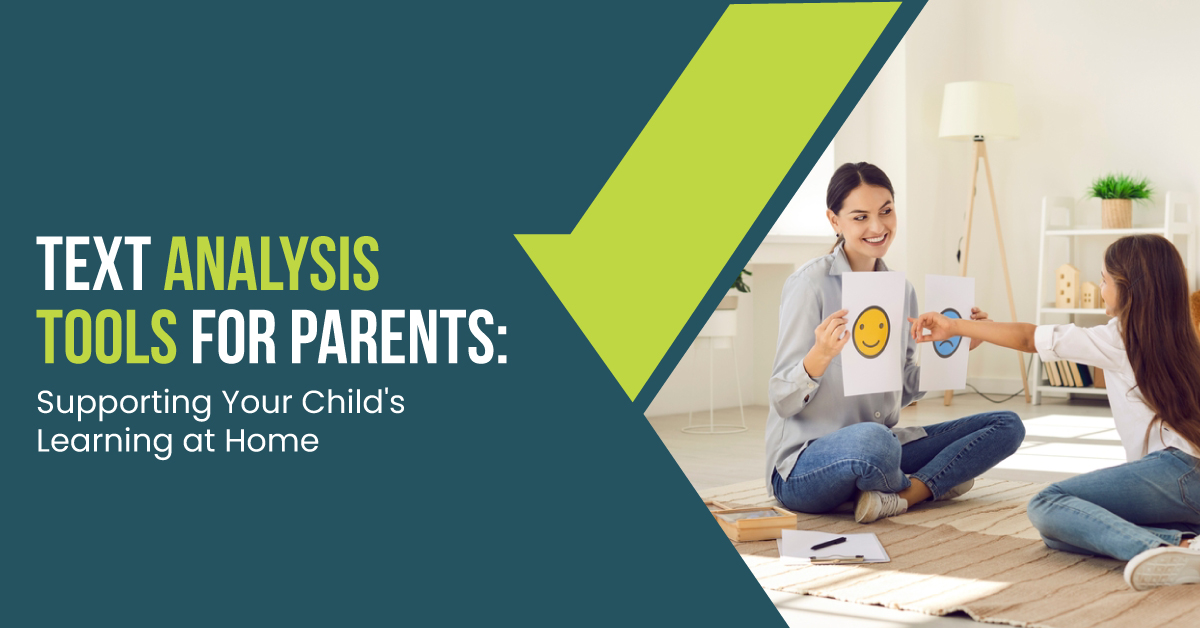 TEXT ANALYSIS TOOLS FOR PARENTS:

Supporting Your Child's Learning at Home